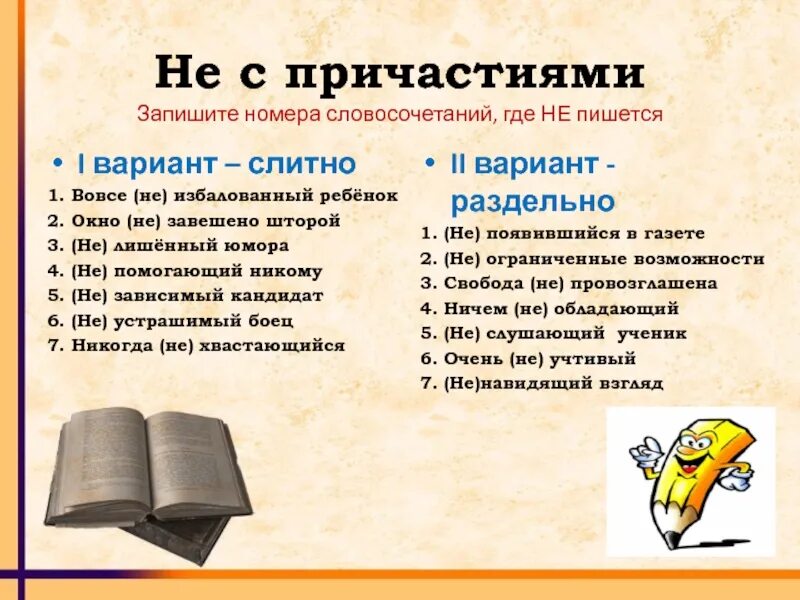 Не с причастиями

Запишите номера словосочетаний, где НЕ пишется

• I вариант – слитно

1. Вовсе (не) избалованный ребёнок
2. Окно (не) завешено шторой
3. (Не) лишённый юмора
4. (Не) помогающий никому
5. (Не) зависимый кандидат
6. (Не) устрашимый боец
7. Никогда (не) хвастающийся

• II вариант - раздельно

1. (Не) появившийся в газете
2. (Не) ограниченные возможности
3. Свобода (не) провозглашена
4. Ничем (не) обладающий
5. (Не) слушающий ученик
6. Очень (не) учтивый
7. (Не)навидящий взгляд